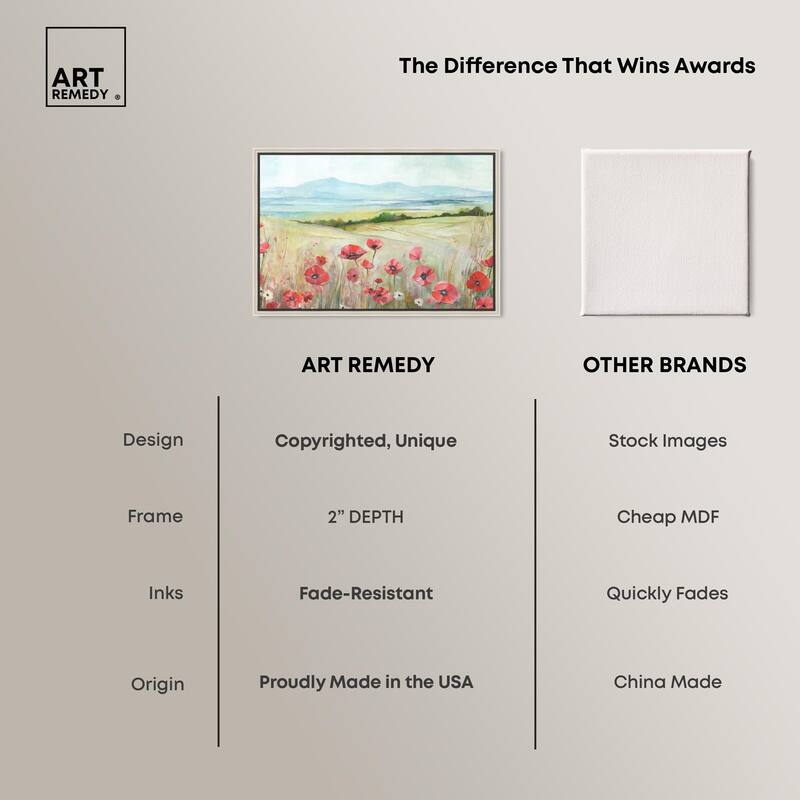 ART REMEDY ®

The Difference That Wins Awards

| | ART REMEDY | OTHER BRANDS |
|---|---|---|
| Design | Copyrighted, Unique | Stock Images |
| Frame | 2" DEPTH | Cheap MDF |
| Inks | Fade-Resistant | Quickly Fades |
| Origin | Proudly Made in the USA | China Made |